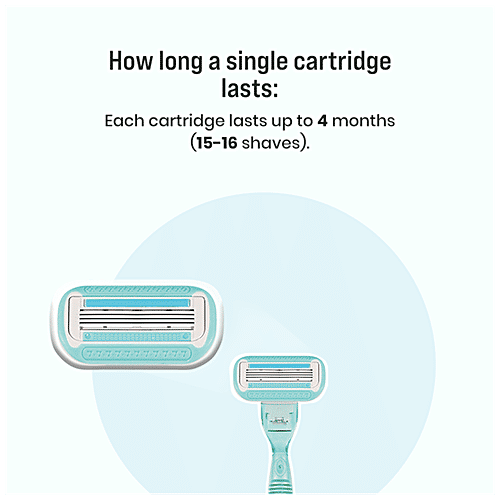 How long a single cartridge lasts:

Each cartridge lasts up to 4 months (15-16 shaves).